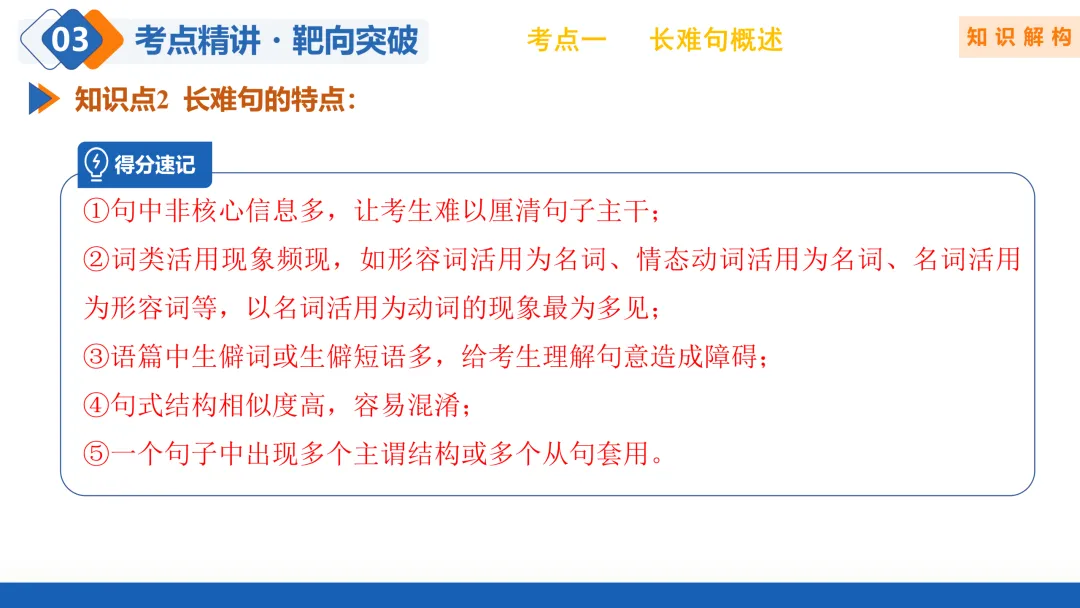 03 考点精讲·靶向突破

考点一　长难句概述

知识解构

知识点2 长难句的特点：

得分速记

①句中非核心信息多，让考生难以厘清句子主干；

②词类活用现象频现，如形容词活用为名词、情态动词活用为名词、名词活用为形容词等，以名词活用为动词的现象最为多见；

③语篇中生僻词或生僻短语多，给考生理解句意造成障碍；

④句式结构相似度高，容易混淆；

⑤一个句子中出现多个主谓结构或多个从句套用。